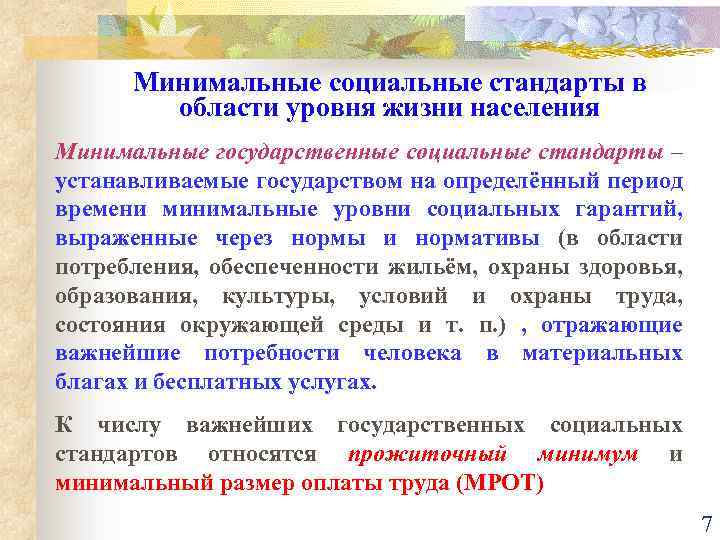 Минимальные социальные стандарты в области уровня жизни населения

Минимальные государственные социальные стандарты – устанавливаемые государством на определённый период времени минимальные уровни социальных гарантий, выраженные через нормы и нормативы (в области потребления, обеспеченности жильём, охраны здоровья, образования, культуры, условий и охраны труда, состояния окружающей среды и т. п.) , отражающие важнейшие потребности человека в материальных благах и бесплатных услугах.

К числу важнейших государственных социальных стандартов относятся прожиточный минимум и минимальный размер оплаты труда (МРОТ)

7